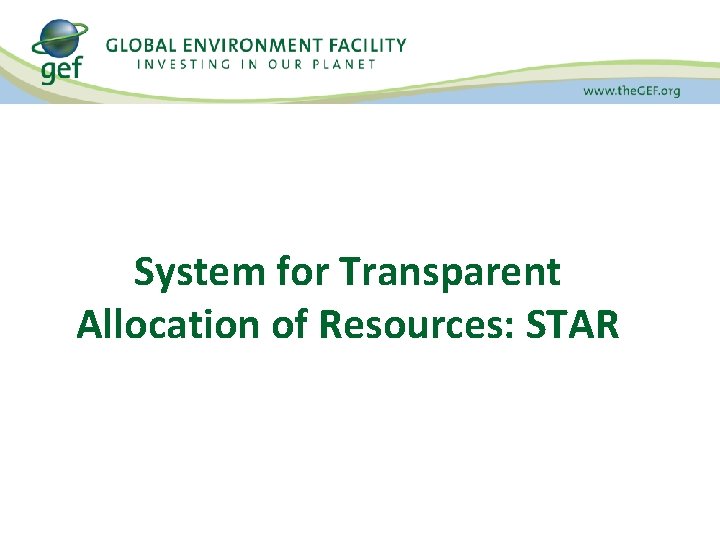 gef
GLOBAL ENVIRONMENT FACILITY
INVESTING IN OUR PLANET
www.theGEF.org

System for Transparent Allocation of Resources: STAR